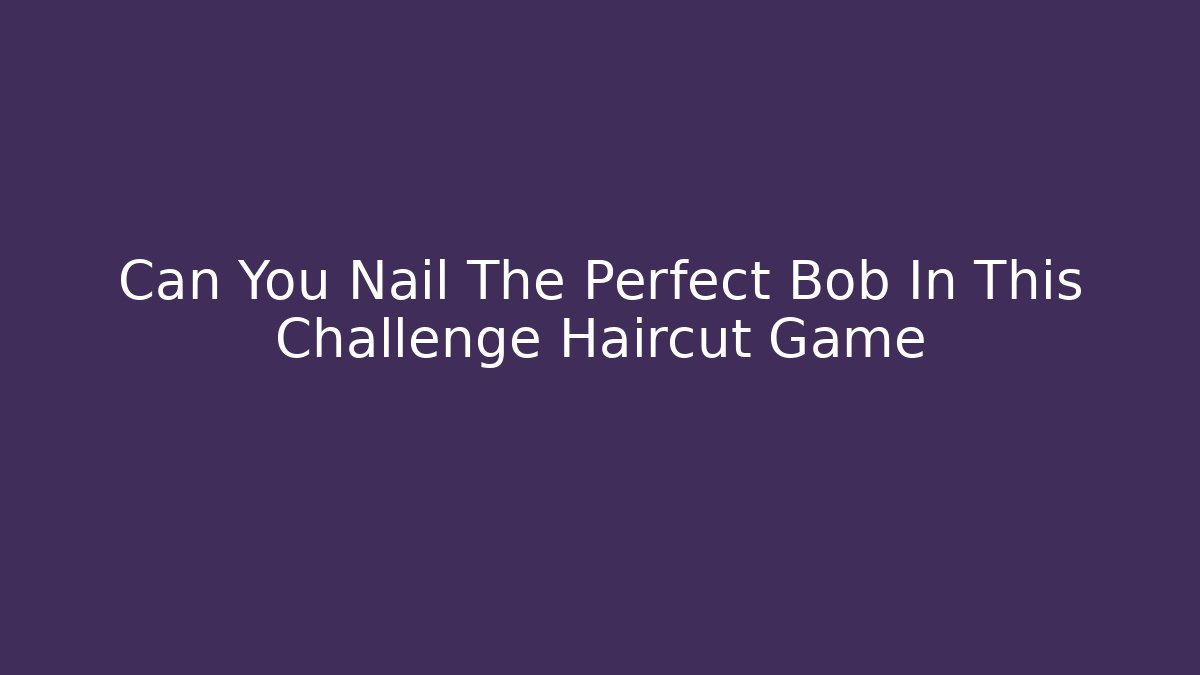 Can You Nail The Perfect Bob In This Challenge Haircut Game